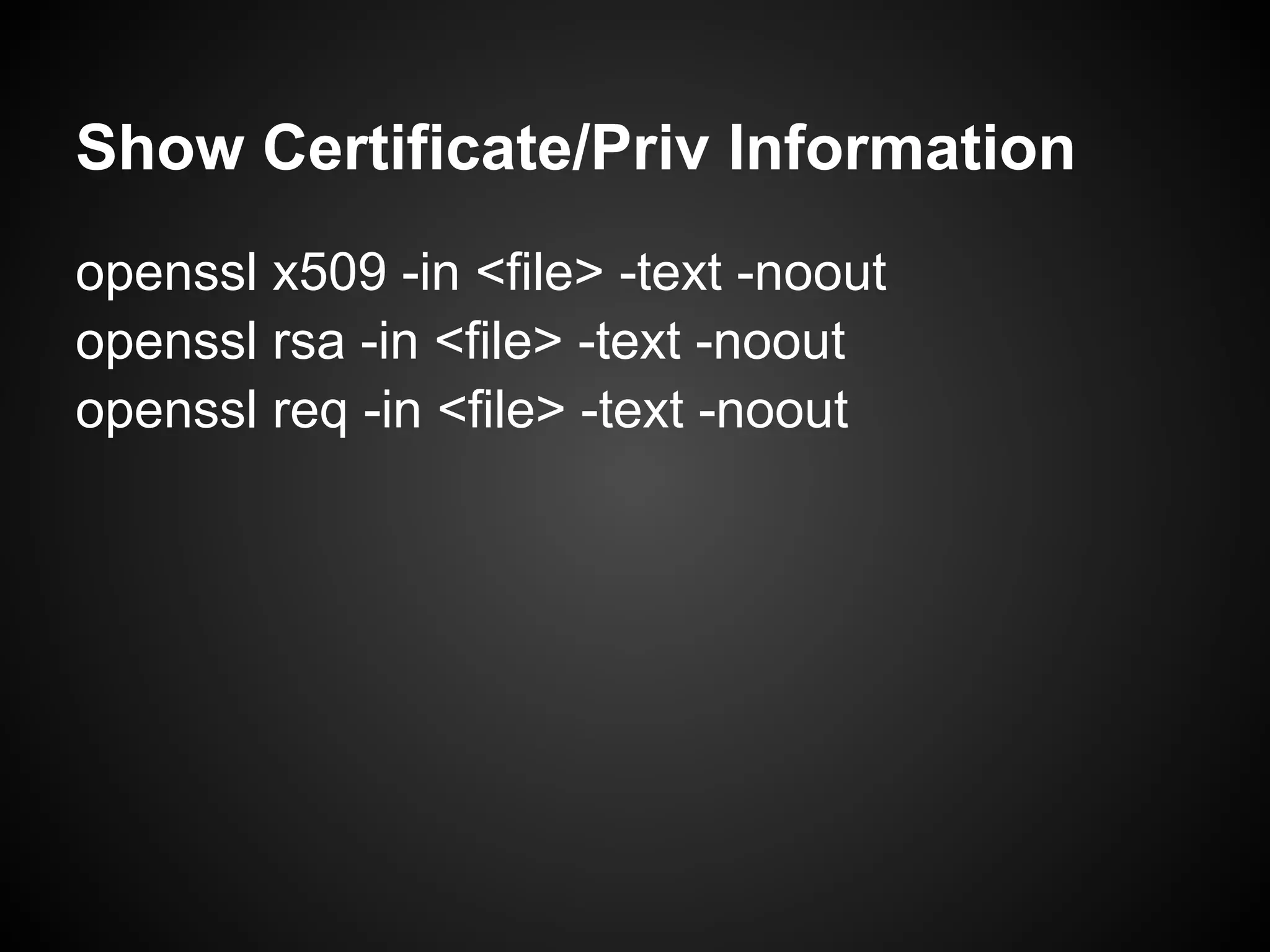 Show Certificate/Priv Information

openssl x509 -in <file> -text -noout
openssl rsa -in <file> -text -noout
openssl req -in <file> -text -noout